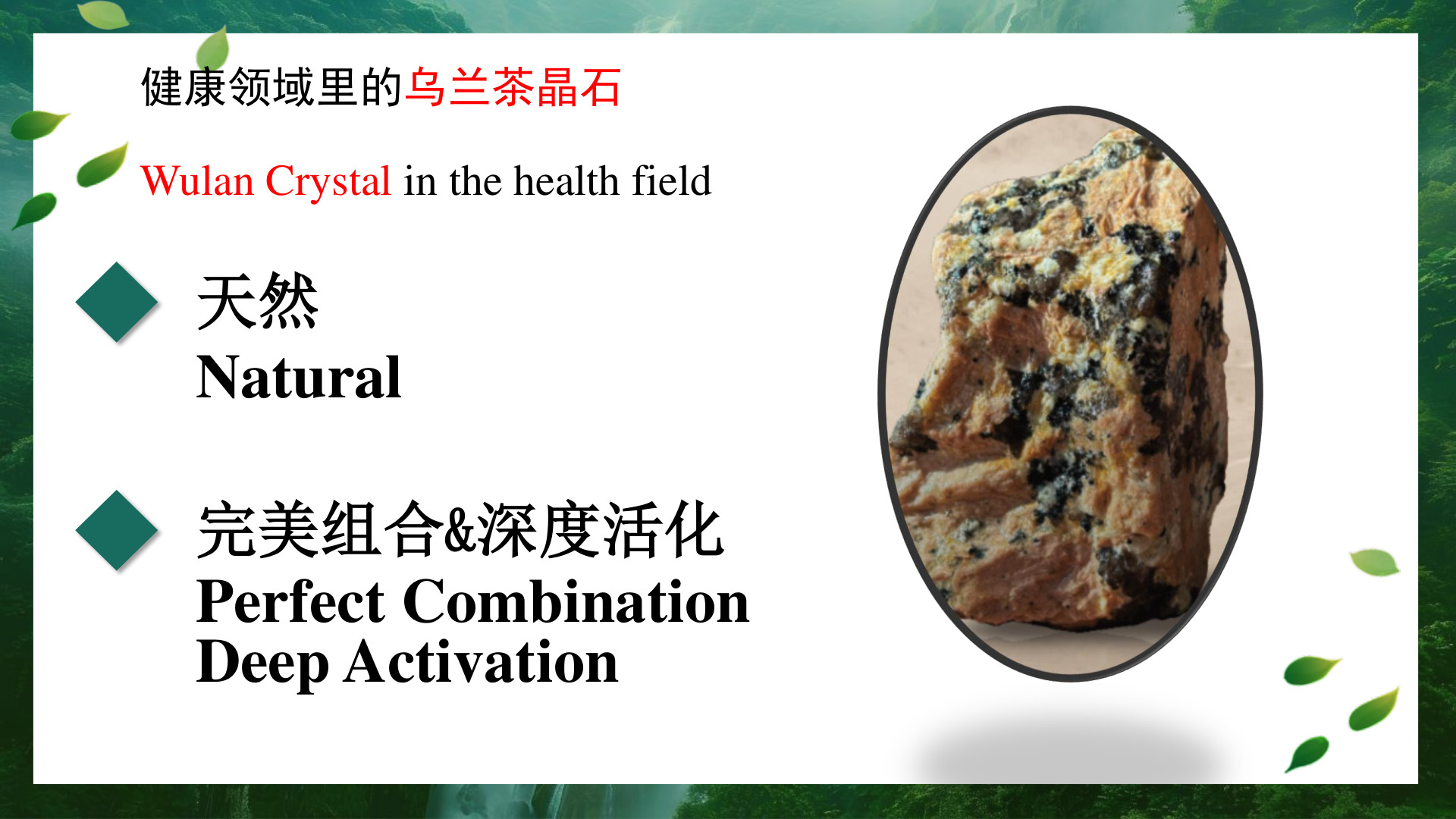 健康领域里的乌兰茶晶石

Wulan Crystal in the health field

天然
Natural

完美组合&深度活化
Perfect Combination
Deep Activation